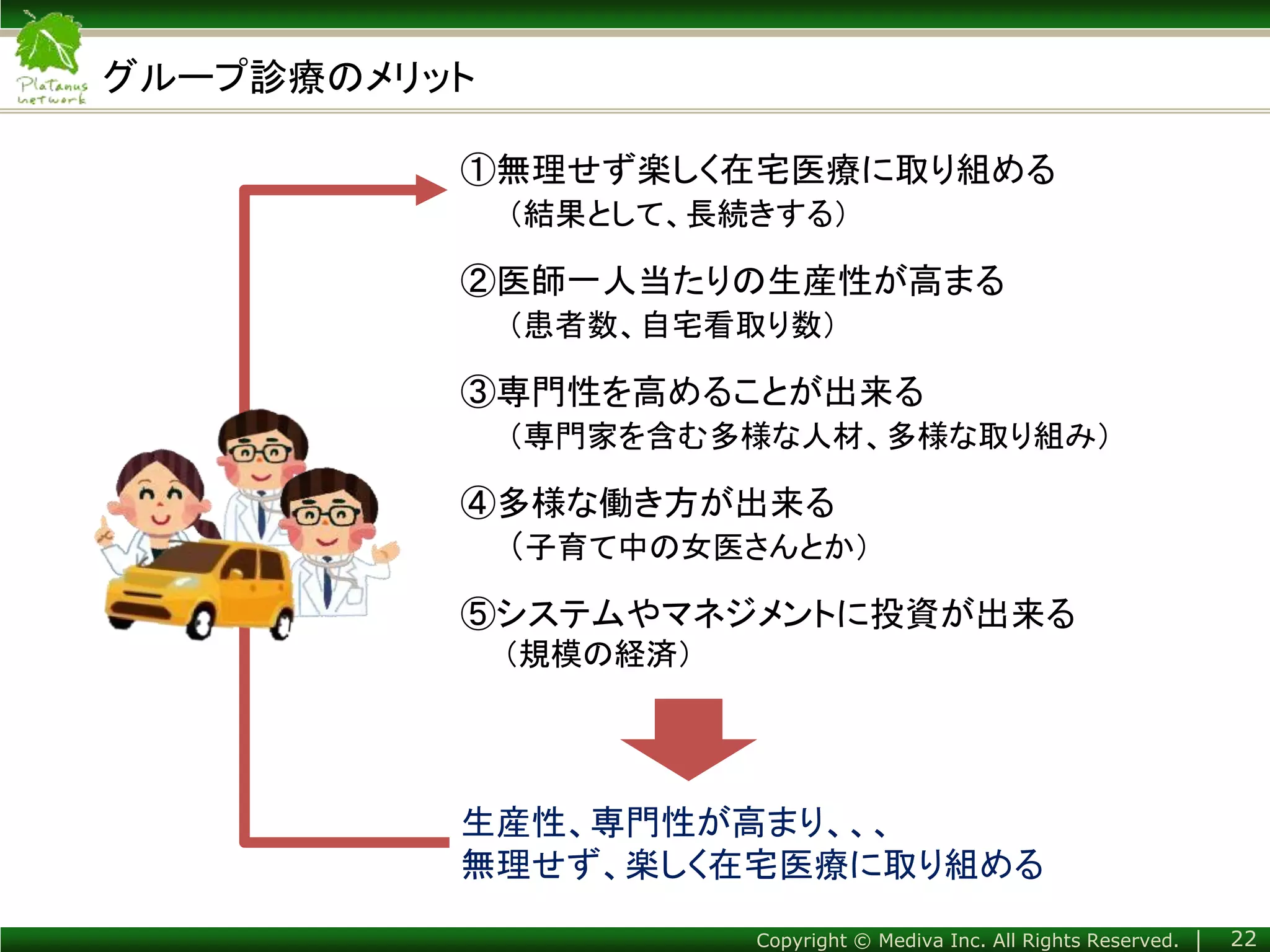 Platanus network

グループ診療のメリット

①無理せず楽しく在宅医療に取り組める
（結果として、長続きする）

②医師一人当たりの生産性が高まる
（患者数、自宅看取り数）

③専門性を高めることが出来る
（専門家を含む多様な人材、多様な取り組み）

④多様な働き方が出来る
（子育て中の女医さんとか）

⑤システムやマネジメントに投資が出来る
（規模の経済）

生産性、専門性が高まり、、、
無理せず、楽しく在宅医療に取り組める

Copyright © Mediva Inc. All Rights Reserved. | 22